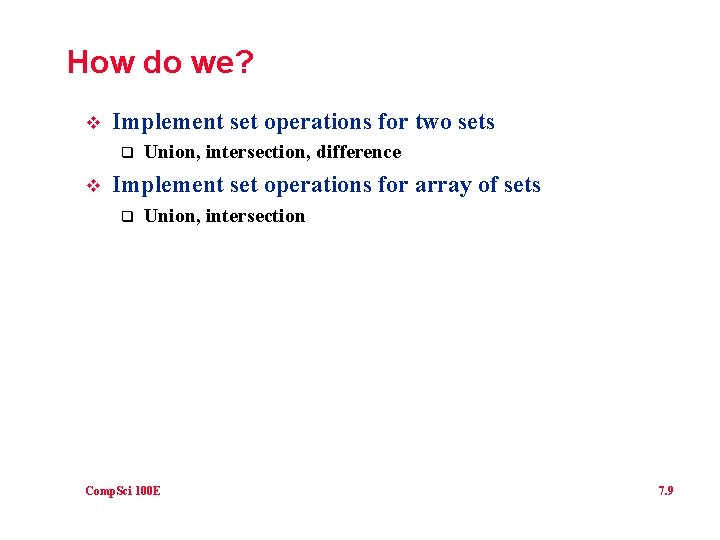 How do we?

❖ Implement set operations for two sets
  ❑ Union, intersection, difference
❖ Implement set operations for array of sets
  ❑ Union, intersection

CompSci 100E

7.9